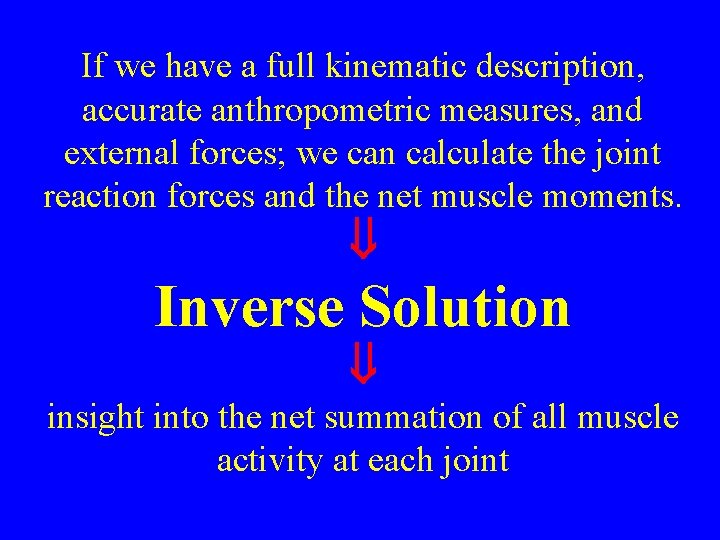 If we have a full kinematic description, accurate anthropometric measures, and external forces; we can calculate the joint reaction forces and the net muscle moments.

$\Downarrow$

Inverse Solution

$\Downarrow$

insight into the net summation of all muscle activity at each joint